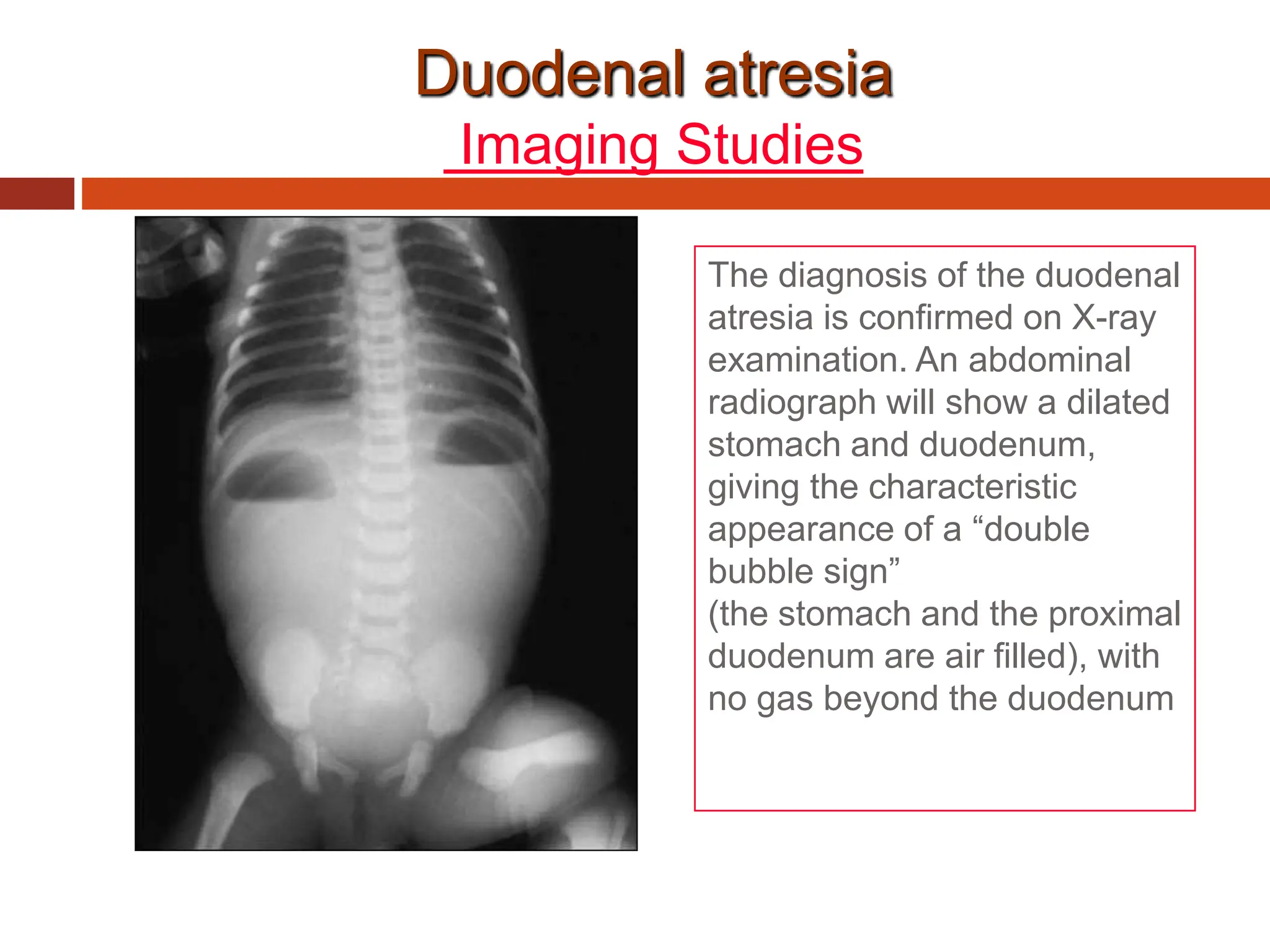 Duodenal atresia
Imaging Studies

The diagnosis of the duodenal atresia is confirmed on X-ray examination. An abdominal radiograph will show a dilated stomach and duodenum, giving the characteristic appearance of a “double bubble sign”
(the stomach and the proximal duodenum are air filled), with no gas beyond the duodenum